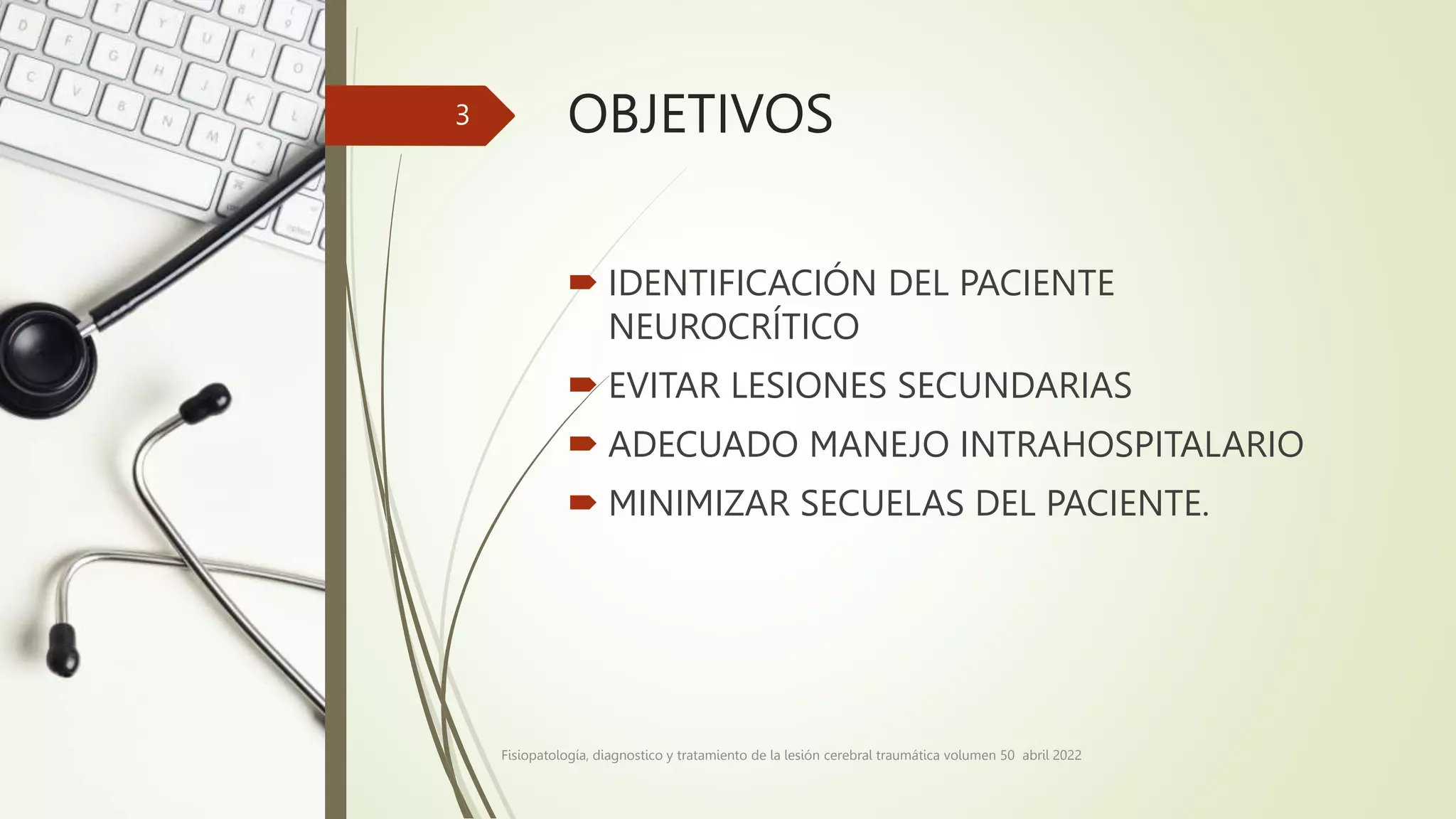 3

OBJETIVOS

IDENTIFICACIÓN DEL PACIENTE NEUROCRÍTICO

EVITAR LESIONES SECUNDARIAS

ADECUADO MANEJO INTRAHOSPITALARIO

MINIMIZAR SECUELAS DEL PACIENTE.

Fisiopatología, diagnostico y tratamiento de la lesión cerebral traumática volumen 50 abril 2022